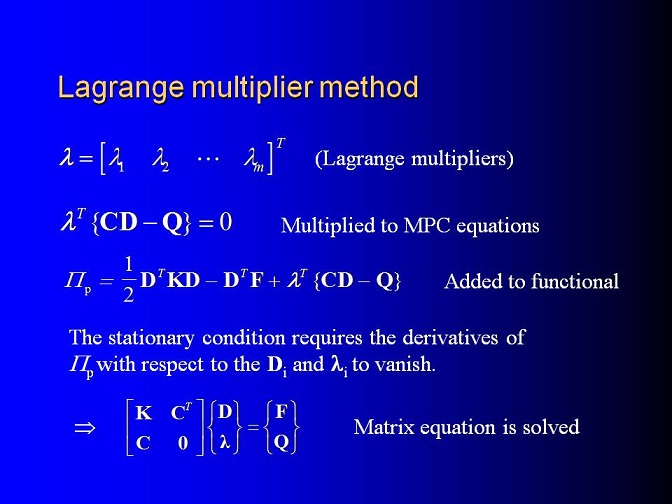 Lagrange multiplier method

$\lambda = \begin{bmatrix} \lambda_1 & \lambda_2 & \cdots & \lambda_m \end{bmatrix}^T$ (Lagrange multipliers)

$\lambda^T \{\mathbf{CD} - \mathbf{Q}\} = 0$ Multiplied to MPC equations

$\Pi_p = \frac{1}{2}\mathbf{D}^T\mathbf{KD} - \mathbf{D}^T\mathbf{F} + \lambda^T\{\mathbf{CD} - \mathbf{Q}\}$ Added to functional

The stationary condition requires the derivatives of $\Pi_p$ with respect to the $\mathbf{D}_i$ and $\boldsymbol{\lambda}_i$ to vanish.

$\Rightarrow \begin{bmatrix} \mathbf{K} & \mathbf{C}^T \\ \mathbf{C} & \mathbf{0} \end{bmatrix} \begin{Bmatrix} \mathbf{D} \\ \boldsymbol{\lambda} \end{Bmatrix} = \begin{Bmatrix} \mathbf{F} \\ \mathbf{Q} \end{Bmatrix}$ Matrix equation is solved